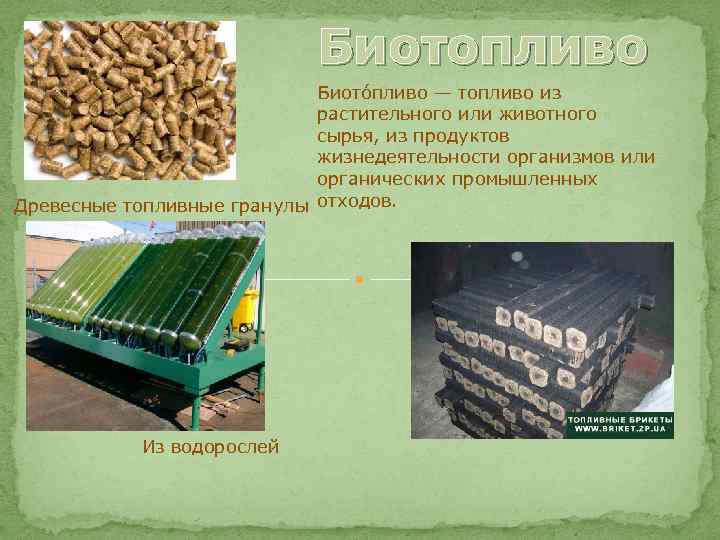 Биотопливо

Биото́пливо — топливо из растительного или животного сырья, из продуктов жизнедеятельности организмов или органических промышленных отходов.

Древесные топливные гранулы

Из водорослей

ТОПЛИВНЫЕ БРИКЕТЫ
WWW.BRIKET.ZP.UA